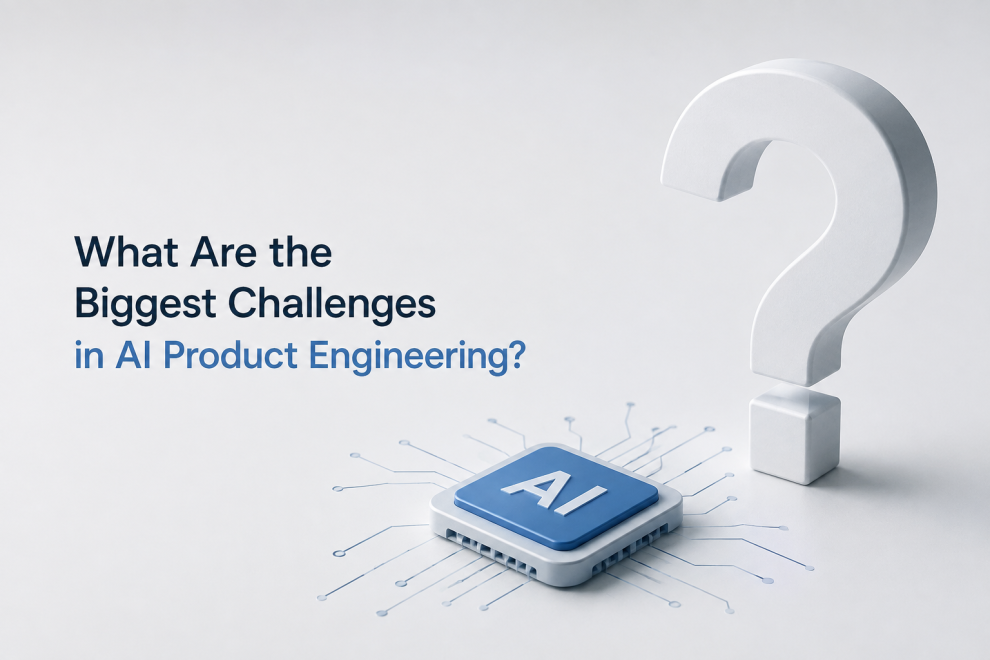 What Are the Biggest Challenges in AI Product Engineering?

AI